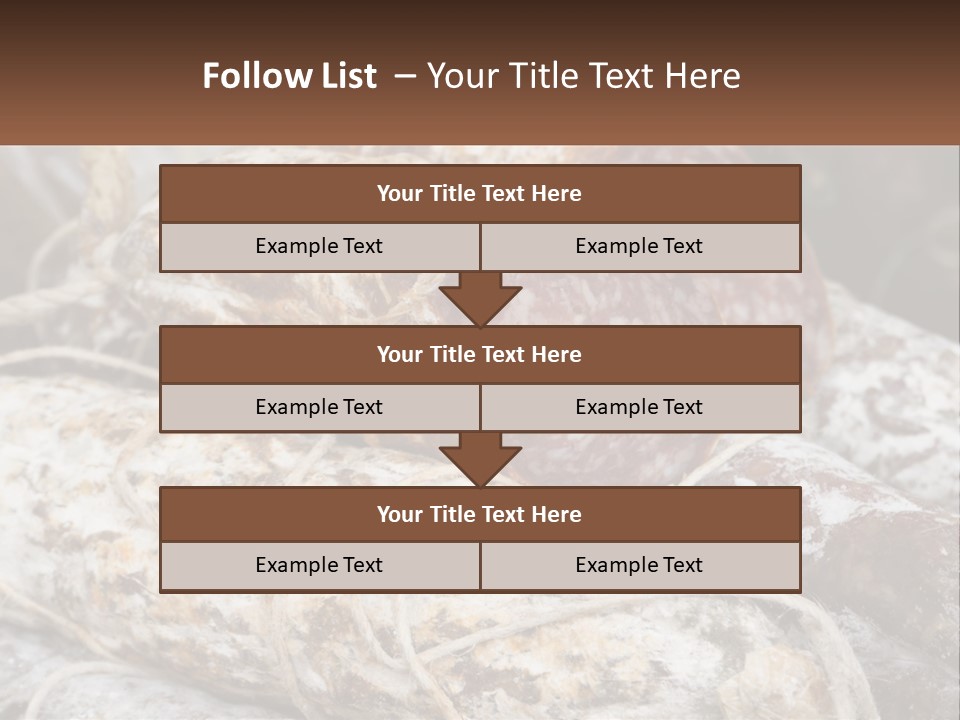 Follow List – Your Title Text Here

Your Title Text Here

Example Text

Example Text

Your Title Text Here

Example Text

Example Text

Your Title Text Here

Example Text

Example Text